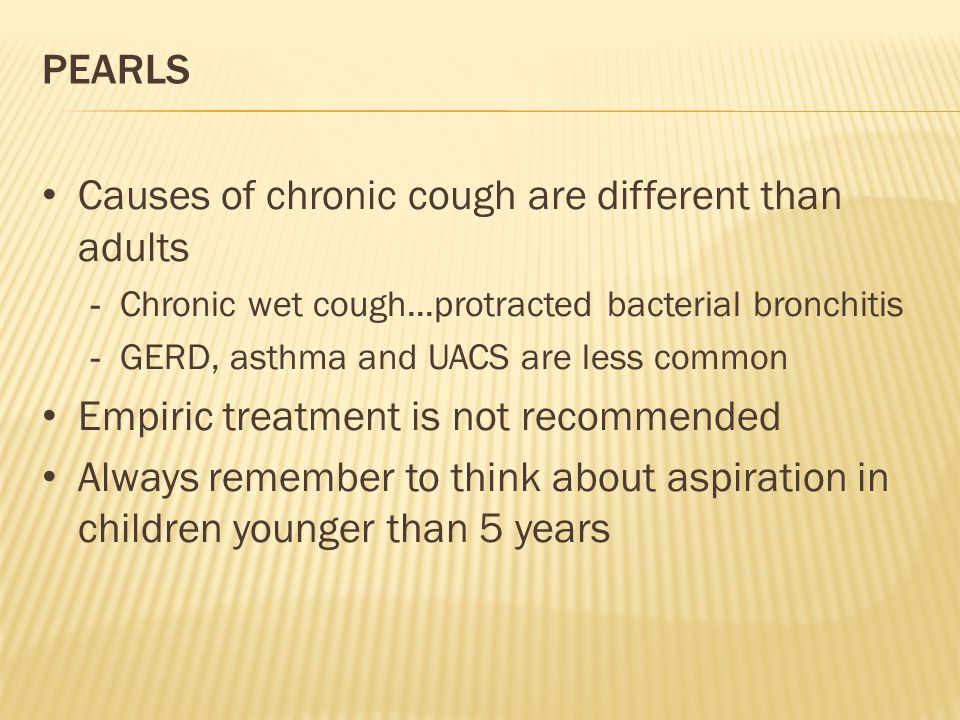 PEARLS

• Causes of chronic cough are different than adults
- Chronic wet cough…protracted bacterial bronchitis
- GERD, asthma and UACS are less common
• Empiric treatment is not recommended
• Always remember to think about aspiration in children younger than 5 years